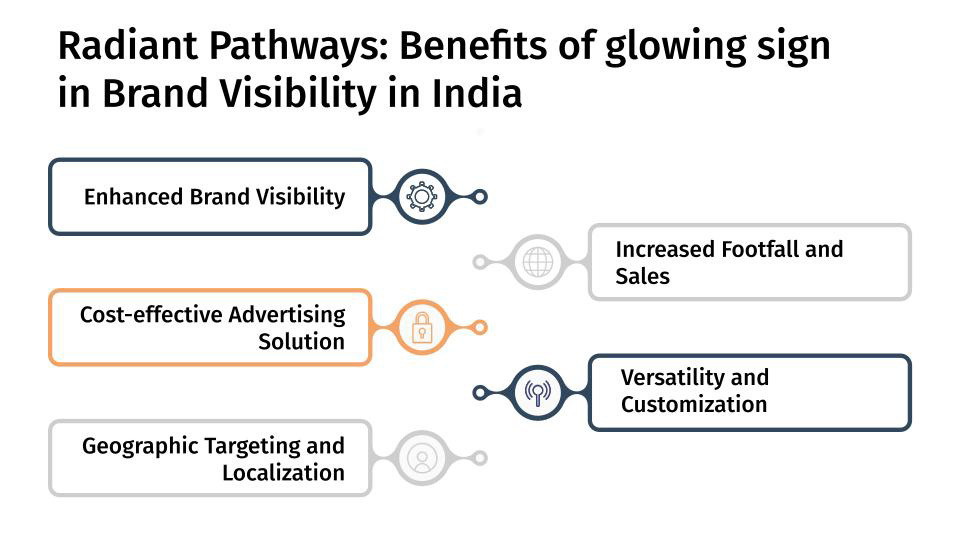 Radiant Pathways: Benefits of glowing sign in Brand Visibility in India

Enhanced Brand Visibility

Increased Footfall and Sales

Cost-effective Advertising Solution

Versatility and Customization

Geographic Targeting and Localization